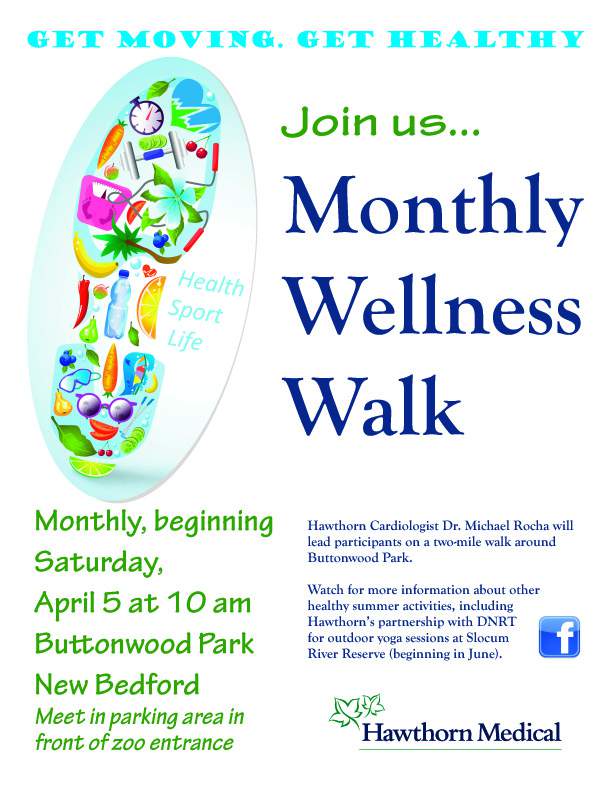 GET MOVING. GET HEALTHY

Health
Sport
Life

Join us...

Monthly Wellness Walk

Monthly, beginning Saturday, April 5 at 10 am
Buttonwood Park
New Bedford
Meet in parking area in front of zoo entrance

Hawthorn Cardiologist Dr. Michael Rocha will lead participants on a two-mile walk around Buttonwood Park.

Watch for more information about other healthy summer activities, including Hawthorn's partnership with DNRT for outdoor yoga sessions at Slocum River Reserve (beginning in June).

f

Hawthorn Medical